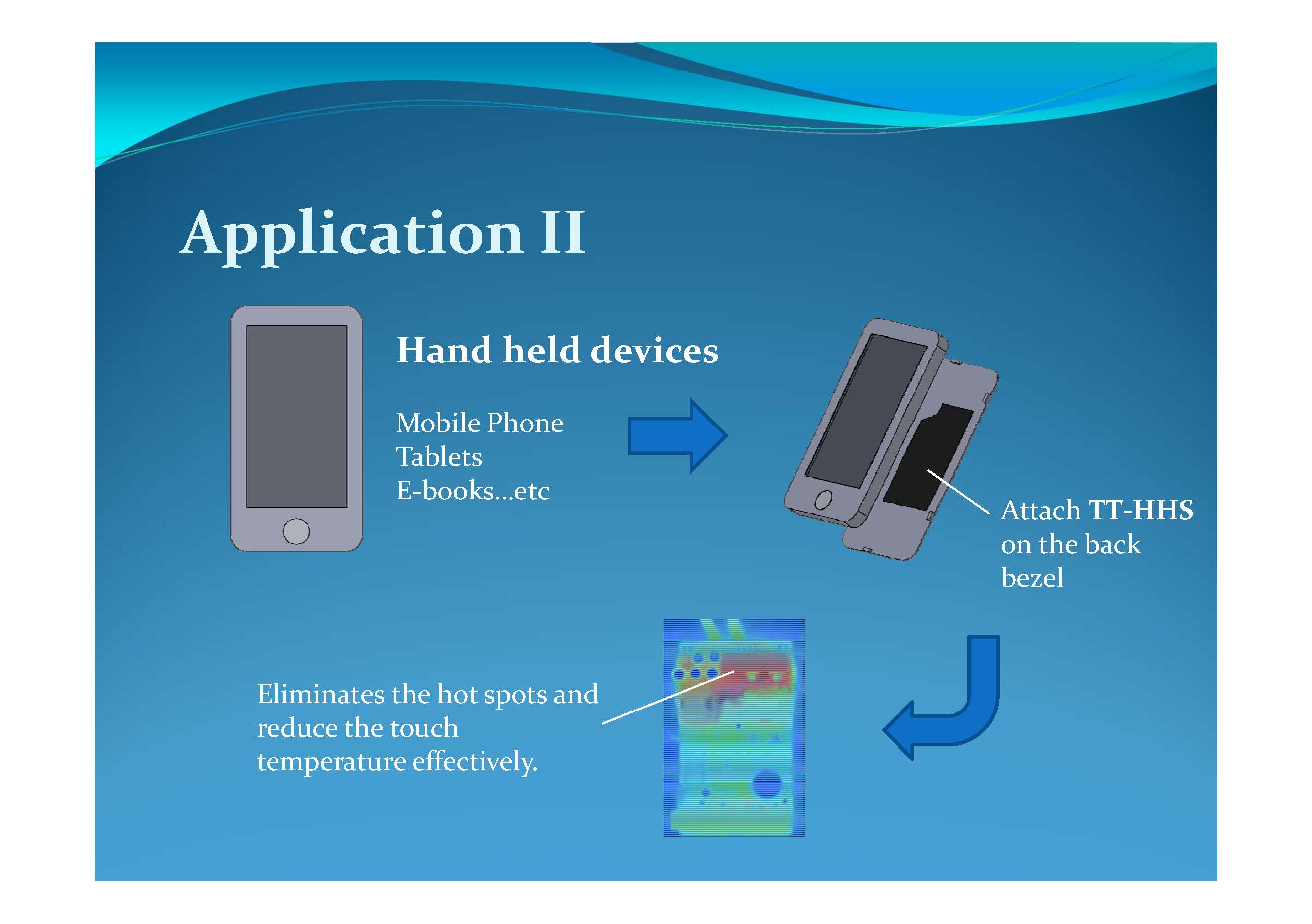 Application II

Hand held devices

Mobile Phone
Tablets
E-books...etc

Attach TT-HHS on the back bezel

Eliminates the hot spots and reduce the touch temperature effectively.